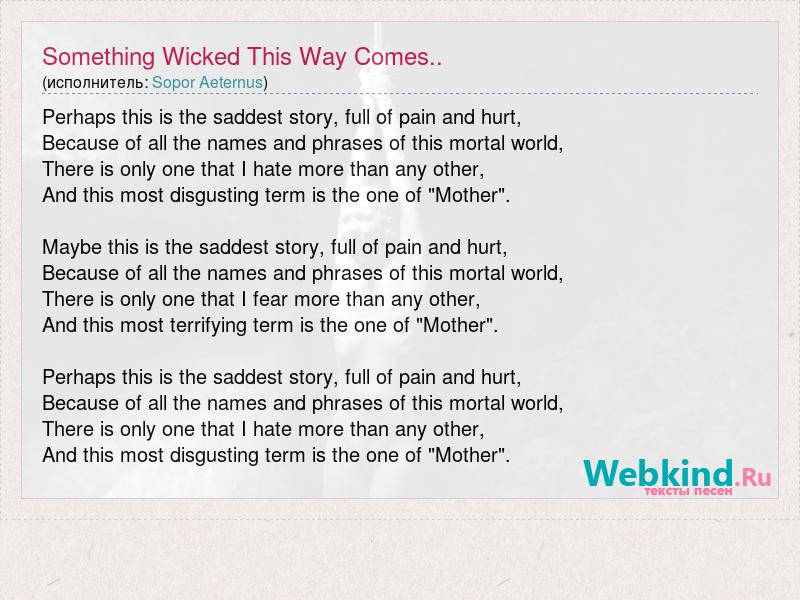 Something Wicked This Way Comes..
(исполнитель: Sopor Aeternus)

Perhaps this is the saddest story, full of pain and hurt,
Because of all the names and phrases of this mortal world,
There is only one that I hate more than any other,
And this most disgusting term is the one of "Mother".

Maybe this is the saddest story, full of pain and hurt,
Because of all the names and phrases of this mortal world,
There is only one that I fear more than any other,
And this most terrifying term is the one of "Mother".

Perhaps this is the saddest story, full of pain and hurt,
Because of all the names and phrases of this mortal world,
There is only one that I hate more than any other,
And this most disgusting term is the one of "Mother".

Webkind.Ru
тексты песен